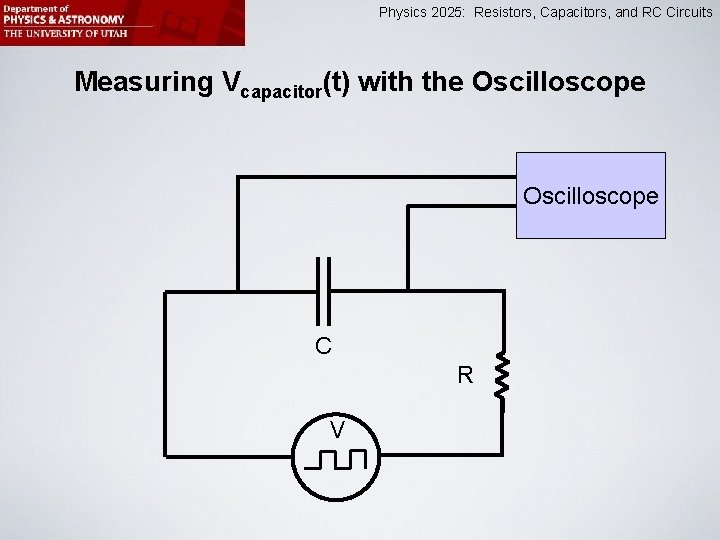 Department of
PHYSICS & ASTRONOMY
THE UNIVERSITY OF UTAH

Physics 2025: Resistors, Capacitors, and RC Circuits

Measuring $V_{capacitor}(t)$ with the Oscilloscope

Oscilloscope

C

R

V